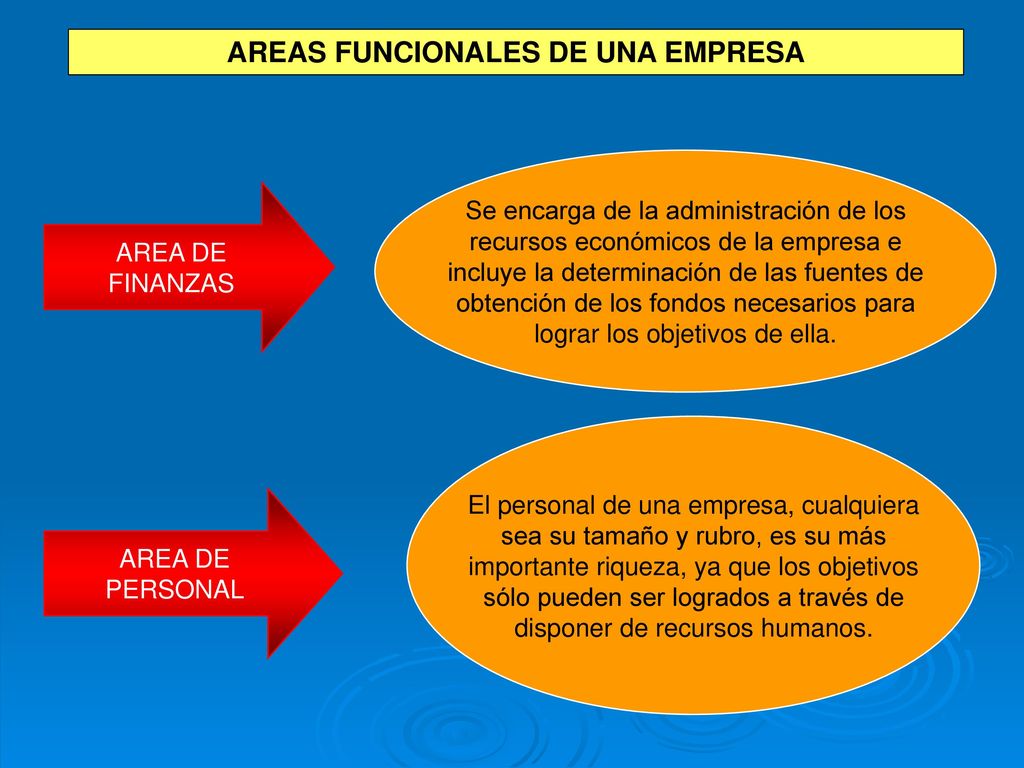 AREAS FUNCIONALES DE UNA EMPRESA

AREA DE FINANZAS

Se encarga de la administración de los recursos económicos de la empresa e incluye la determinación de las fuentes de obtención de los fondos necesarios para lograr los objetivos de ella.

AREA DE PERSONAL

El personal de una empresa, cualquiera sea su tamaño y rubro, es su más importante riqueza, ya que los objetivos sólo pueden ser logrados a través de disponer de recursos humanos.